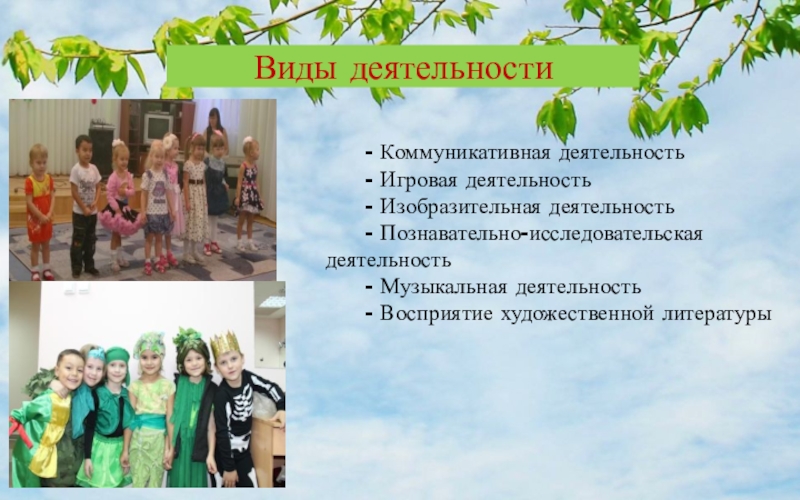 Виды деятельности

- Коммуникативная деятельность
- Игровая деятельность
- Изобразительная деятельность
- Познавательно-исследовательская деятельность
- Музыкальная деятельность
- Восприятие художественной литературы